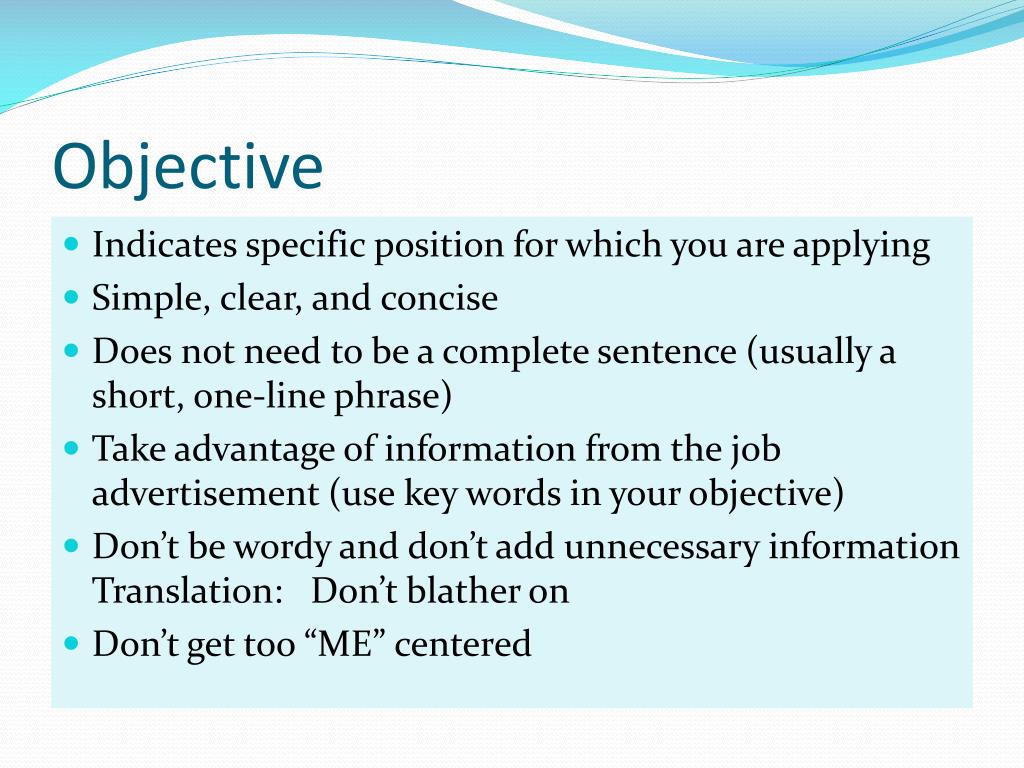 Objective

- Indicates specific position for which you are applying
- Simple, clear, and concise
- Does not need to be a complete sentence (usually a short, one-line phrase)
- Take advantage of information from the job advertisement (use key words in your objective)
- Don’t be wordy and don’t add unnecessary information Translation: Don’t blather on
- Don’t get too “ME” centered